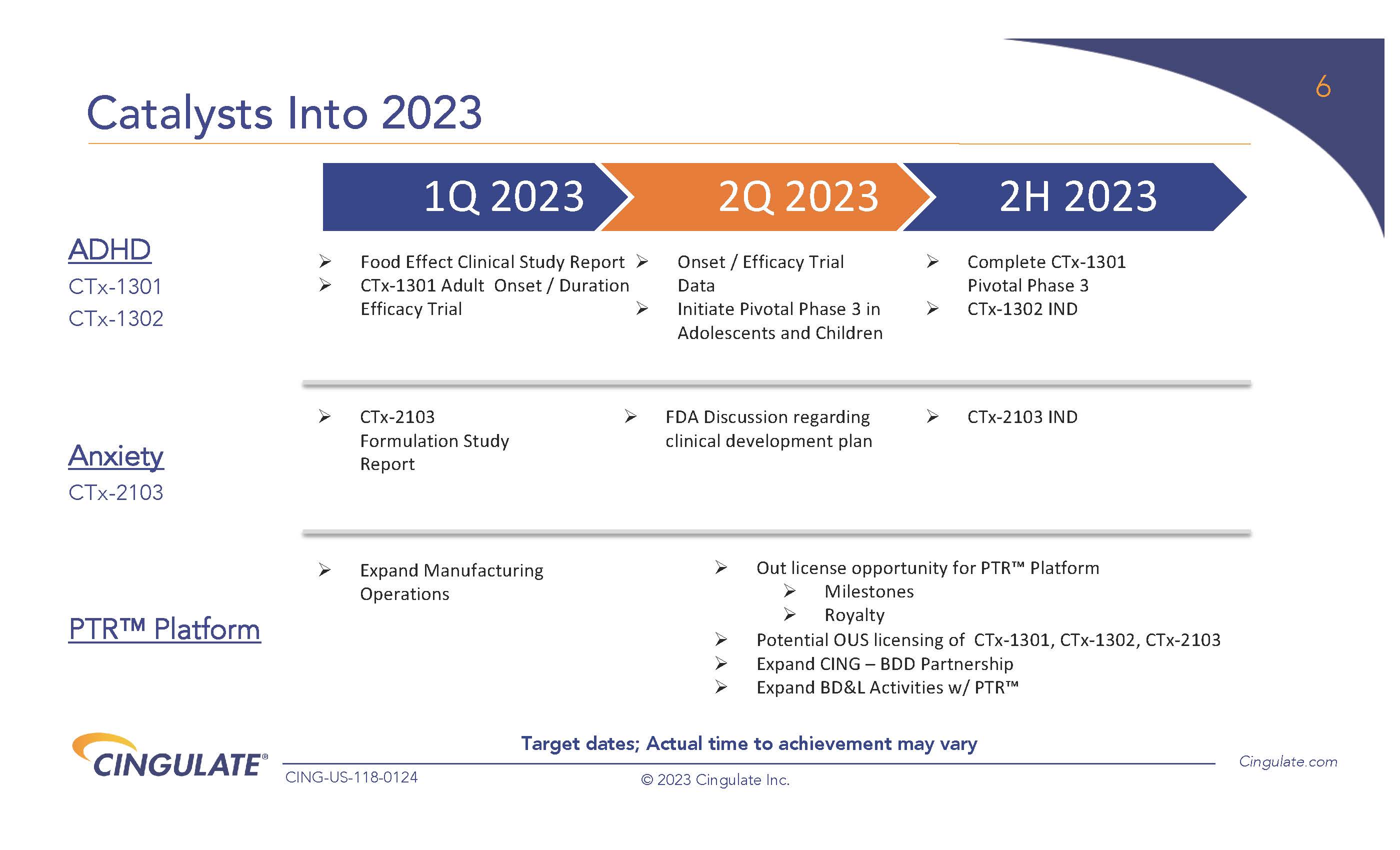 6

Catalysts Into 2023

1Q 2023

2Q 2023

2H 2023

ADHD
CTx-1301
CTx-1302

➢ Food Effect Clinical Study Report
➢ CTx-1301 Adult Onset / Duration Efficacy Trial

➢ Onset / Efficacy Trial Data
➢ Initiate Pivotal Phase 3 in Adolescents and Children

➢ Complete CTx-1301 Pivotal Phase 3
➢ CTx-1302 IND

Anxiety
CTx-2103

➢ CTx-2103 Formulation Study Report

➢ FDA Discussion regarding clinical development plan

➢ CTx-2103 IND

PTR™ Platform

➢ Expand Manufacturing Operations

➢ Out license opportunity for PTR™ Platform
➢ Milestones
➢ Royalty
➢ Potential OUS licensing of CTx-1301, CTx-1302, CTx-2103
➢ Expand CING – BDD Partnership
➢ Expand BD&L Activities w/ PTR™

Target dates; Actual time to achievement may vary

CINGULATE®

CING-US-118-0124

© 2023 Cingulate Inc.

Cingulate.com